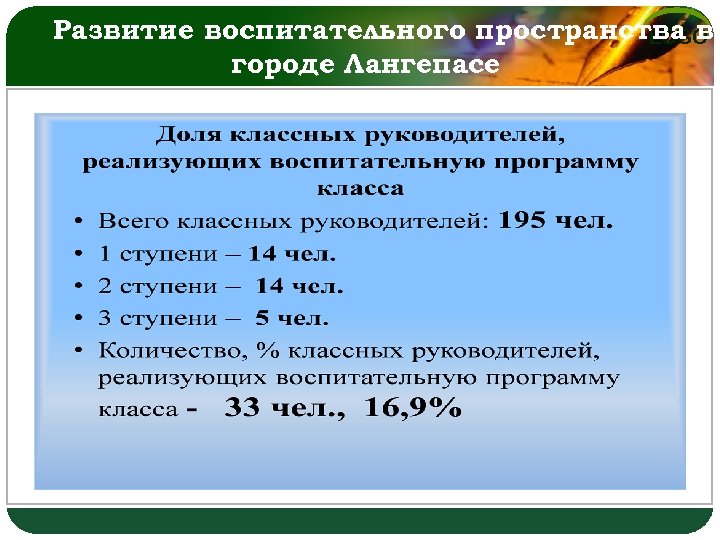 Развитие воспитательного пространства в городе Лангепасе

Доля классных руководителей, реализующих воспитательную программу класса

• Всего классных руководителей: 195 чел.
• 1 ступени – 14 чел.
• 2 ступени – 14 чел.
• 3 ступени – 5 чел.
• Количество, % классных руководителей, реализующих воспитательную программу класса - 33 чел., 16,9%